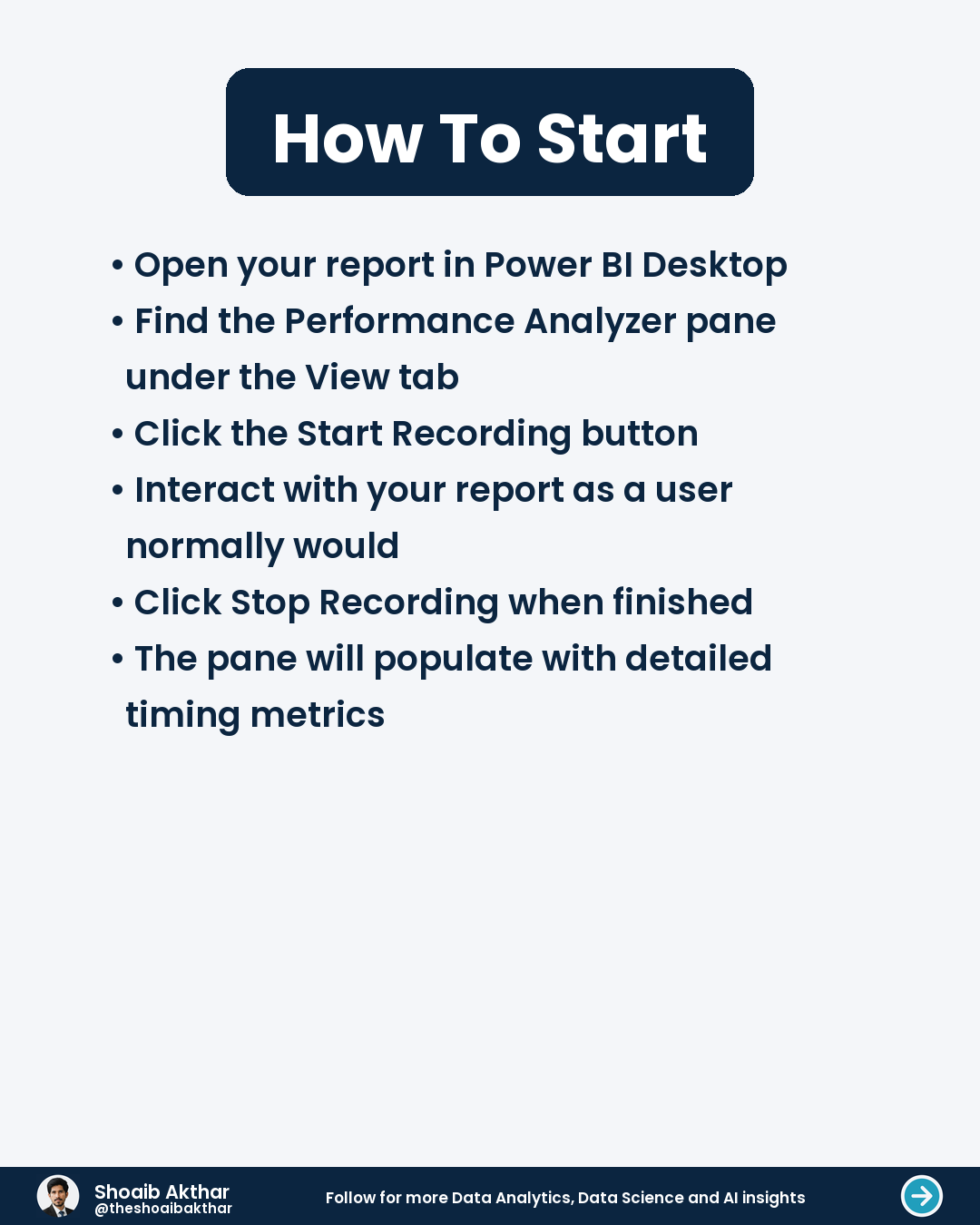 How To Start

• Open your report in Power BI Desktop
• Find the Performance Analyzer pane under the View tab
• Click the Start Recording button
• Interact with your report as a user normally would
• Click Stop Recording when finished
• The pane will populate with detailed timing metrics

Shoaib Akthar
@theshoaibakthar

Follow for more Data Analytics, Data Science and AI insights